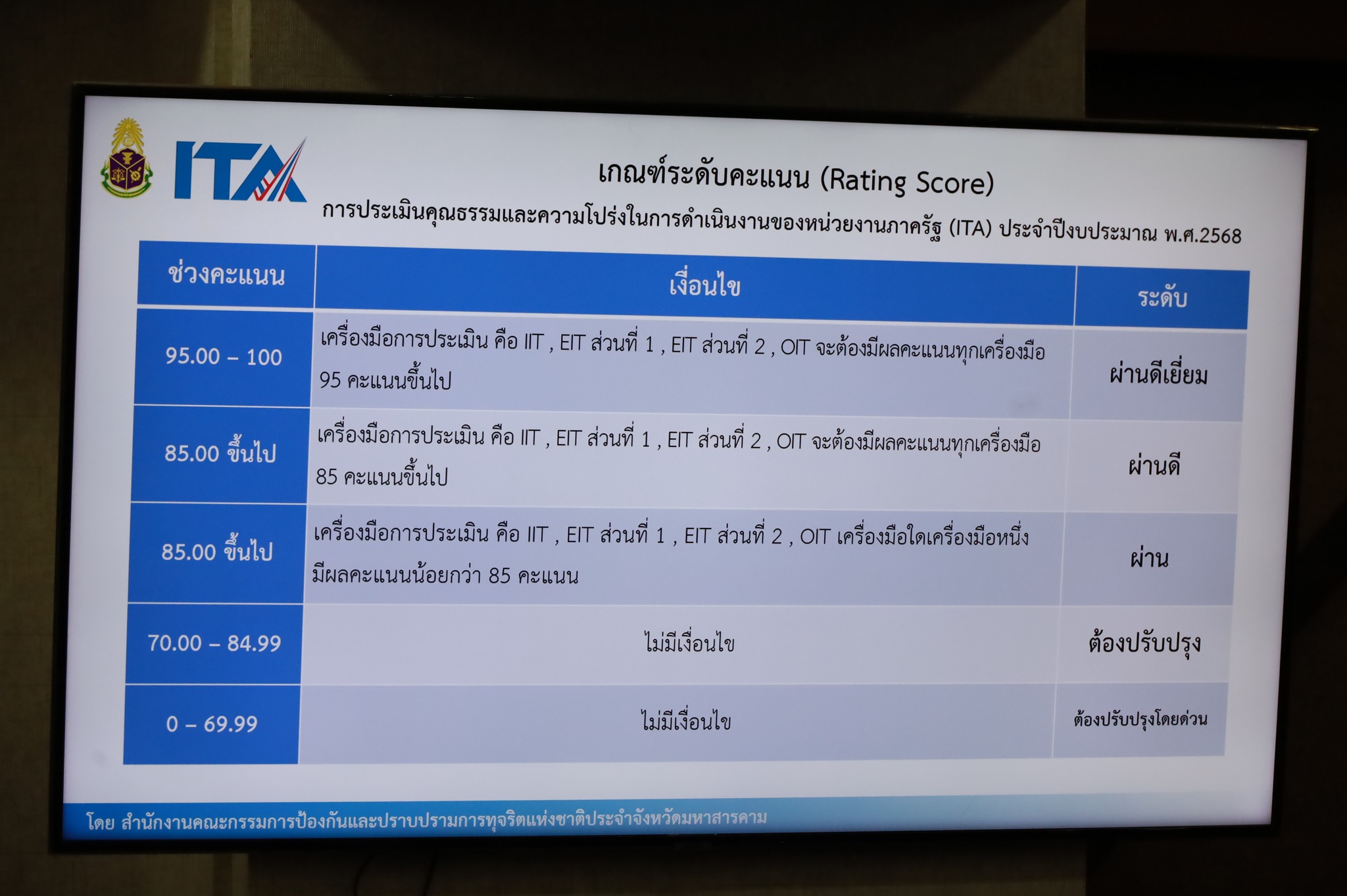 ITA

เกณฑ์ระดับคะแนน (Rating Score)
การประเมินคุณธรรมและความโปร่งในการดำเนินงานของหน่วยงานภาครัฐ (ITA) ประจำปีงบประมาณ พ.ศ.2568

| ช่วงคะแนน | เงื่อนไข | ระดับ |
|---|---|---|
| 95.00 – 100 | เครื่องมือการประเมิน คือ IIT , EIT ส่วนที่ 1 , EIT ส่วนที่ 2 , OIT จะต้องมีผลคะแนนทุกเครื่องมือ 95 คะแนนขึ้นไป | ผ่านดีเยี่ยม |
| 85.00 ขึ้นไป | เครื่องมือการประเมิน คือ IIT , EIT ส่วนที่ 1 , EIT ส่วนที่ 2 , OIT จะต้องมีผลคะแนนทุกเครื่องมือ 85 คะแนนขึ้นไป | ผ่านดี |
| 85.00 ขึ้นไป | เครื่องมือการประเมิน คือ IIT , EIT ส่วนที่ 1 , EIT ส่วนที่ 2 , OIT เครื่องมือใดเครื่องมือหนึ่ง มีผลคะแนนน้อยกว่า 85 คะแนน | ผ่าน |
| 70.00 – 84.99 | ไม่มีเงื่อนไข | ต้องปรับปรุง |
| 0 – 69.99 | ไม่มีเงื่อนไข | ต้องปรับปรุงโดยด่วน |

โดย สำนักงานคณะกรรมการป้องกันและปราบปรามการทุจริตแห่งชาติประจำจังหวัดมหาสารคาม